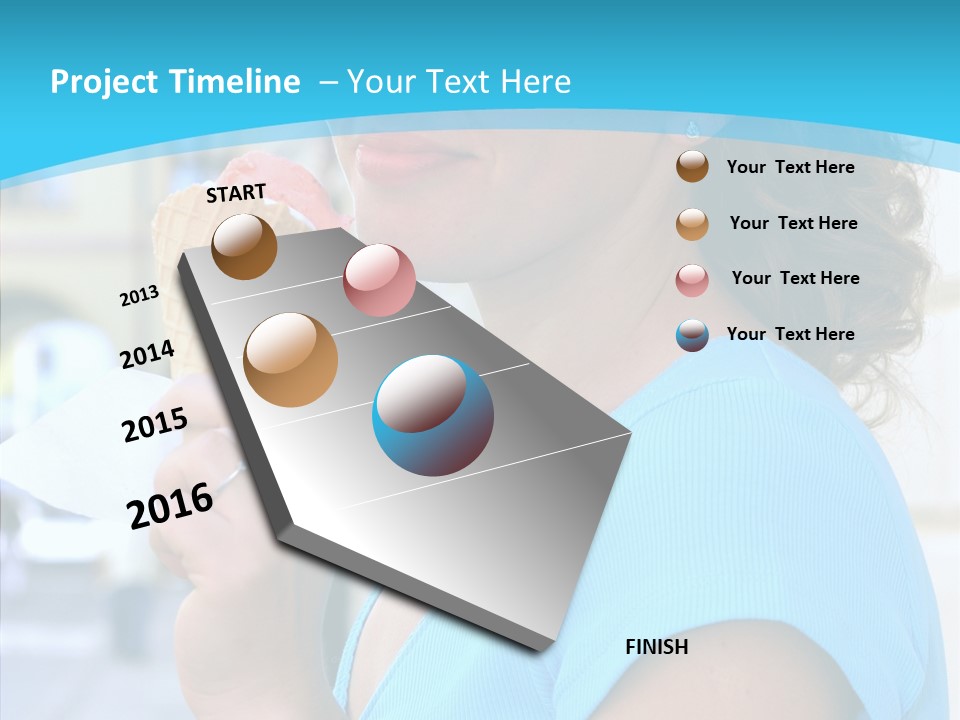 Project Timeline – Your Text Here

START

2013

2014

2015

2016

Your Text Here

Your Text Here

Your Text Here

Your Text Here

FINISH